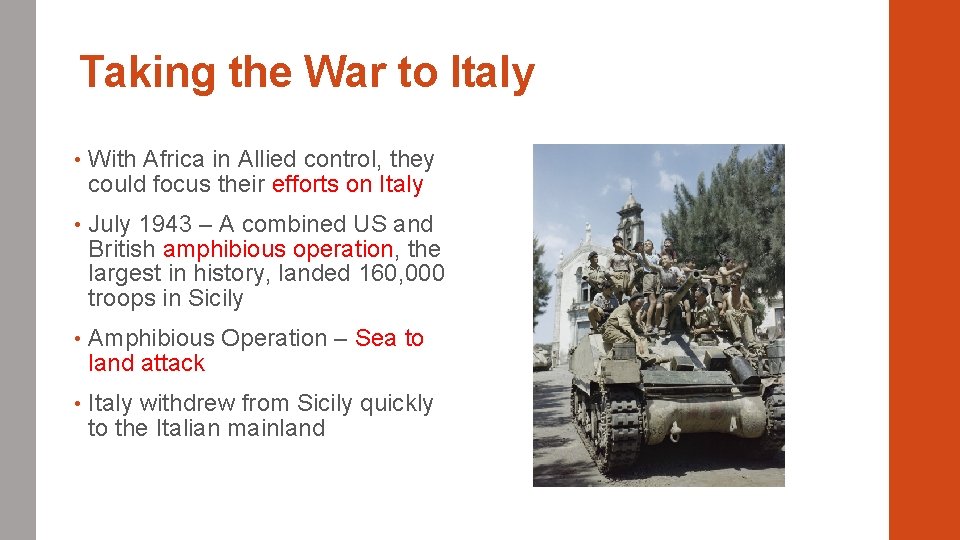 Taking the War to Italy

• With Africa in Allied control, they could focus their efforts on Italy

• July 1943 – A combined US and British amphibious operation, the largest in history, landed 160,000 troops in Sicily

• Amphibious Operation – Sea to land attack

• Italy withdrew from Sicily quickly to the Italian mainland